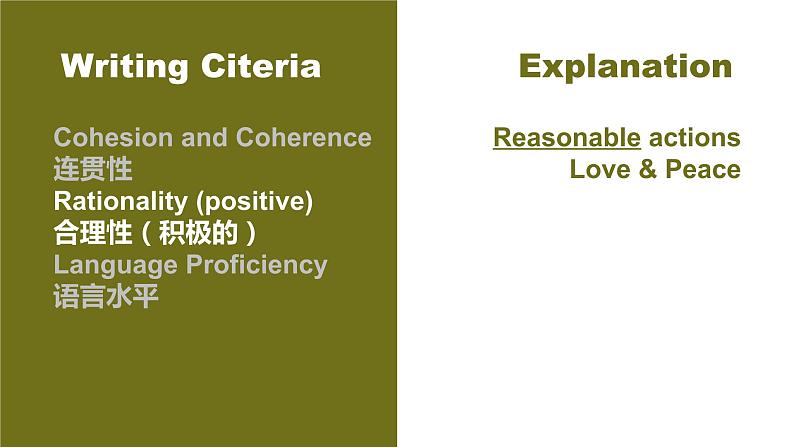 Writing Citeria

Cohesion and Coherence
连贯性
Rationality (positive)
合理性（积极的）
Language Proficiency
语言水平

Explanation

Reasonable actions
Love & Peace